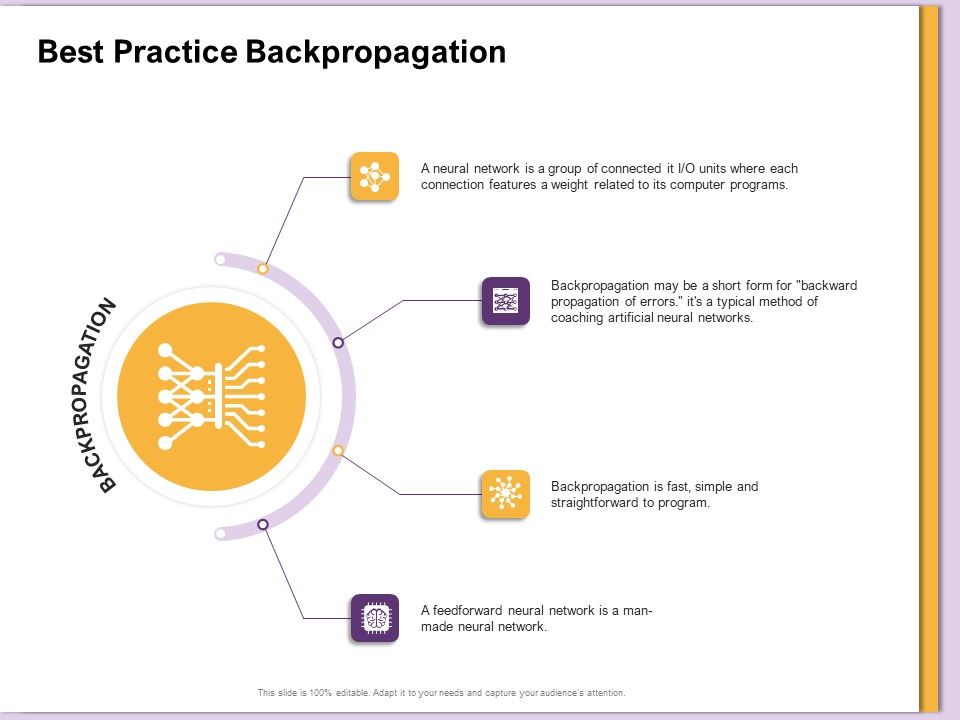 Best Practice Backpropagation

BACKPROPAGATION

A neural network is a group of connected it I/O units where each connection features a weight related to its computer programs.

Backpropagation may be a short form for "backward propagation of errors." it's a typical method of coaching artificial neural networks.

Backpropagation is fast, simple and straightforward to program.

A feedforward neural network is a man-made neural network.

This slide is 100% editable. Adapt it to your needs and capture your audience's attention.